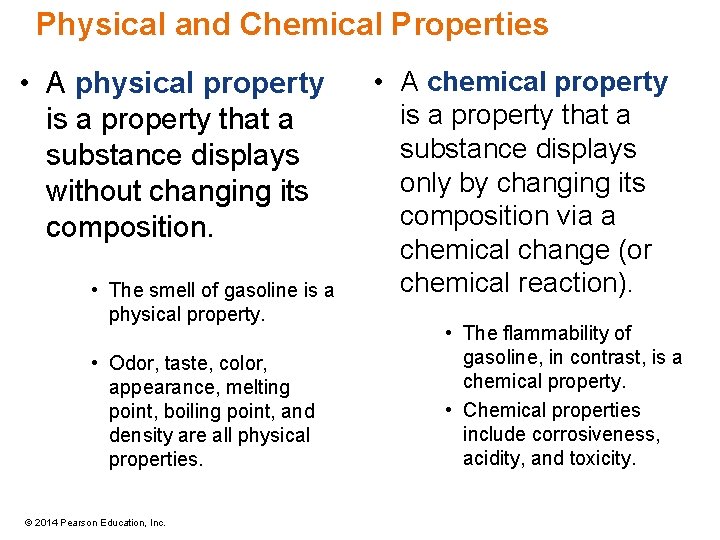 Physical and Chemical Properties

• A physical property is a property that a substance displays without changing its composition.

• The smell of gasoline is a physical property.

• Odor, taste, color, appearance, melting point, boiling point, and density are all physical properties.

• A chemical property is a property that a substance displays only by changing its composition via a chemical change (or chemical reaction).

• The flammability of gasoline, in contrast, is a chemical property.

• Chemical properties include corrosiveness, acidity, and toxicity.

© 2014 Pearson Education, Inc.